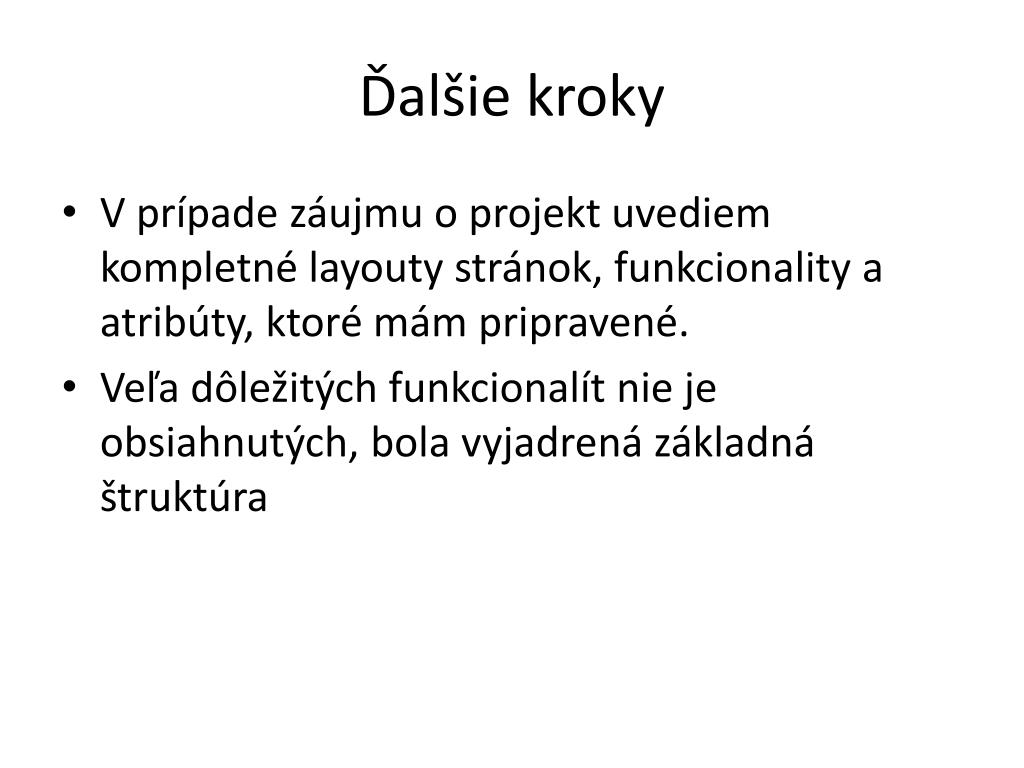 Ďalšie kroky

• V prípade záujmu o projekt uvediem kompletné layouty stránok, funkcionality a atribúty, ktoré mám pripravené.
• Veľa dôležitých funkcionalít nie je obsiahnutých, bola vyjadrená základná štruktúra